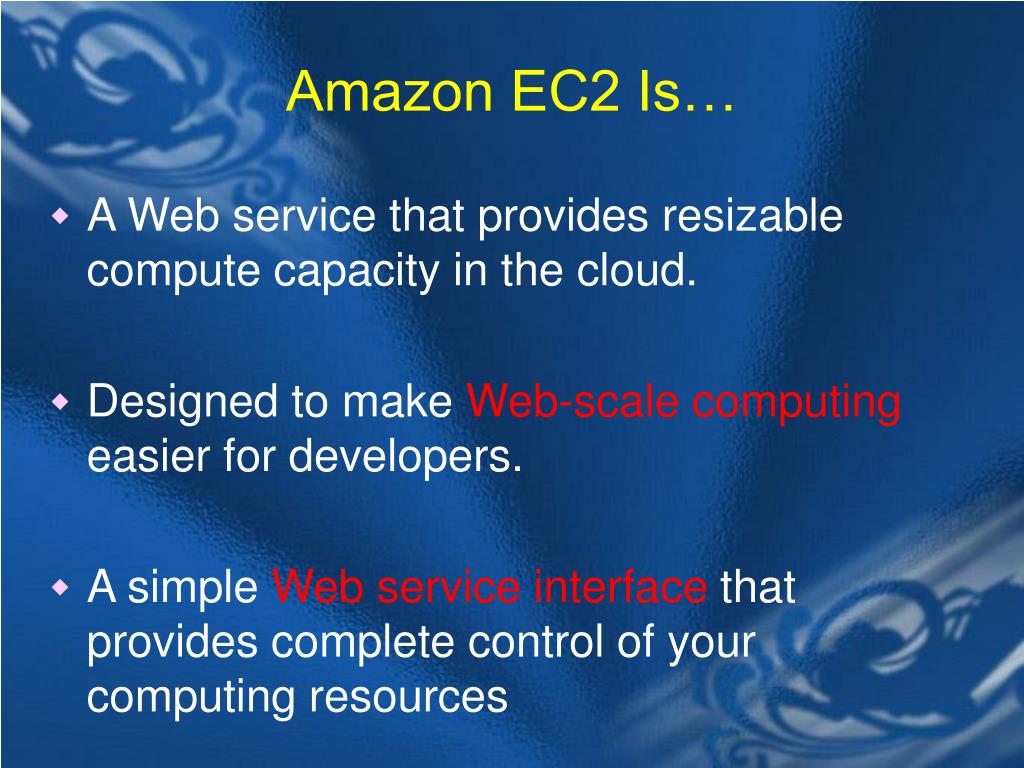 Amazon EC2 Is…

A Web service that provides resizable compute capacity in the cloud.

Designed to make Web-scale computing easier for developers.

A simple Web service interface that provides complete control of your computing resources